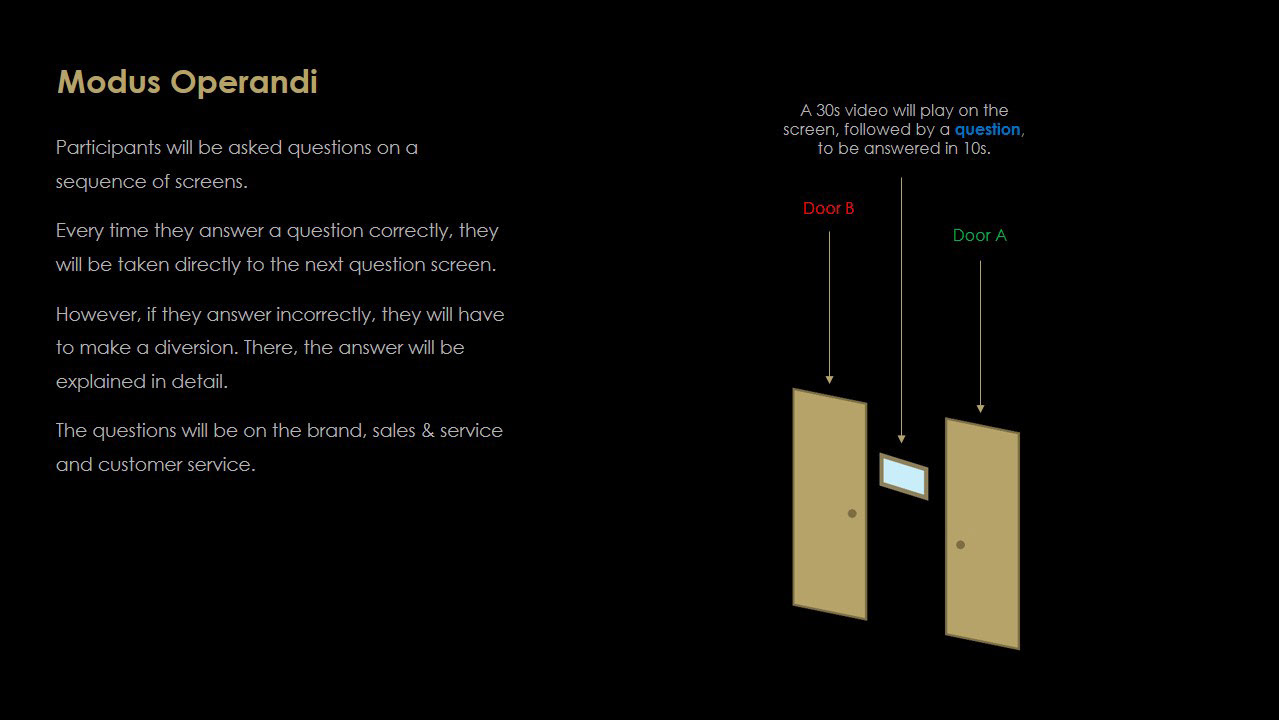 Modus Operandi

Participants will be asked questions on a sequence of screens.

Every time they answer a question correctly, they will be taken directly to the next question screen.

However, if they answer incorrectly, they will have to make a diversion. There, the answer will be explained in detail.

The questions will be on the brand, sales & service and customer service.

A 30s video will play on the screen, followed by a question, to be answered in 10s.

Door B

Door A